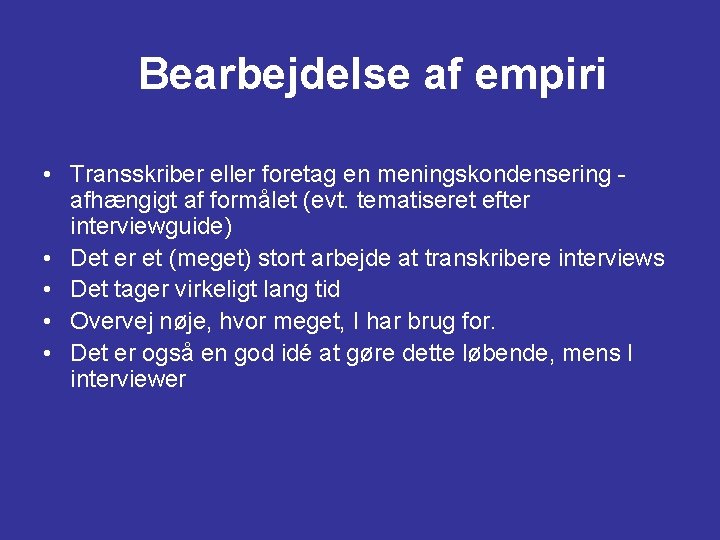 Bearbejdelse af empiri

• Transskriber eller foretag en meningskondensering - afhængigt af formålet (evt. tematiseret efter interviewguide)
• Det er et (meget) stort arbejde at transkribere interviews
• Det tager virkeligt lang tid
• Overvej nøje, hvor meget, I har brug for.
• Det er også en god idé at gøre dette løbende, mens I interviewer